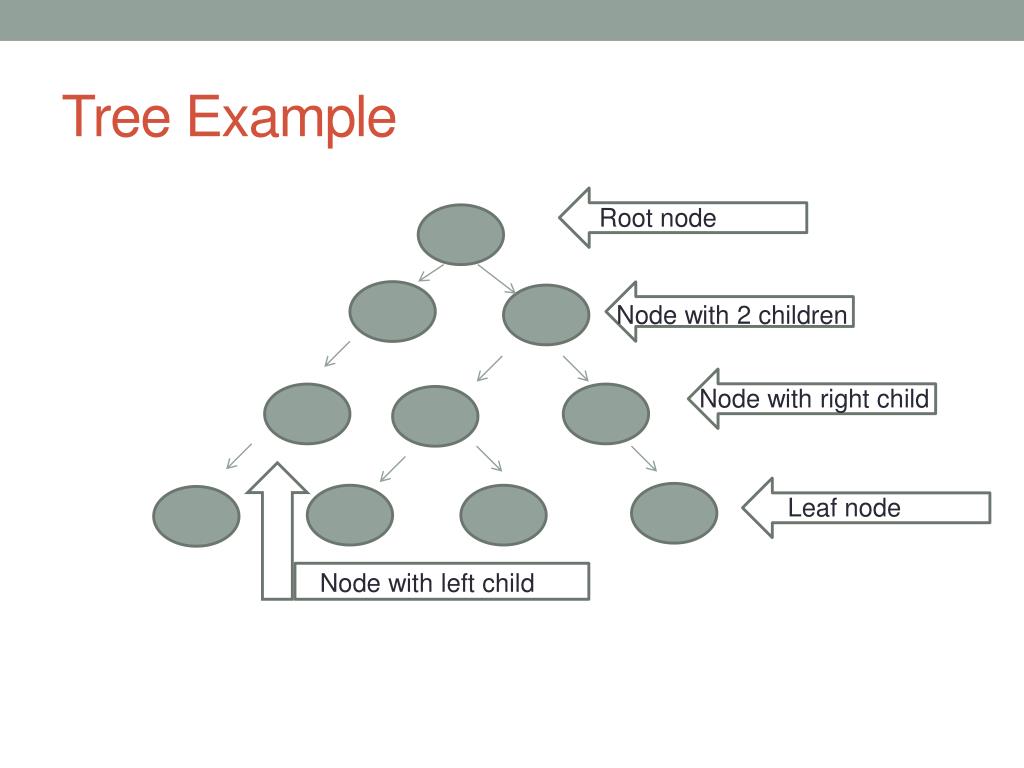 Tree Example

Root node

Node with 2 children

Node with right child

Leaf node

Node with left child